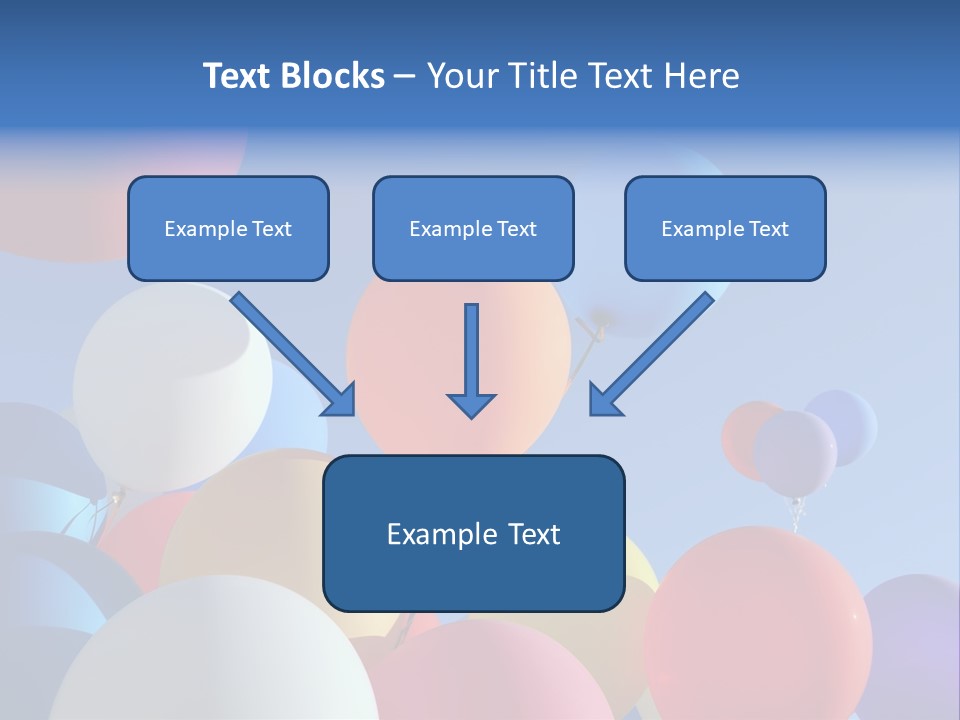 Text Blocks – Your Title Text Here

Example Text

Example Text

Example Text

Example Text